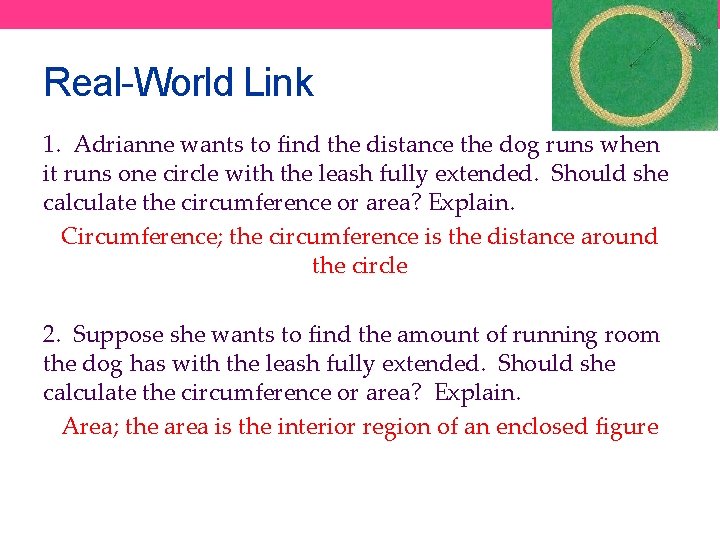 Real-World Link

1. Adrianne wants to find the distance the dog runs when it runs one circle with the leash fully extended. Should she calculate the circumference or area? Explain.

Circumference; the circumference is the distance around the circle

2. Suppose she wants to find the amount of running room the dog has with the leash fully extended. Should she calculate the circumference or area? Explain.

Area; the area is the interior region of an enclosed figure